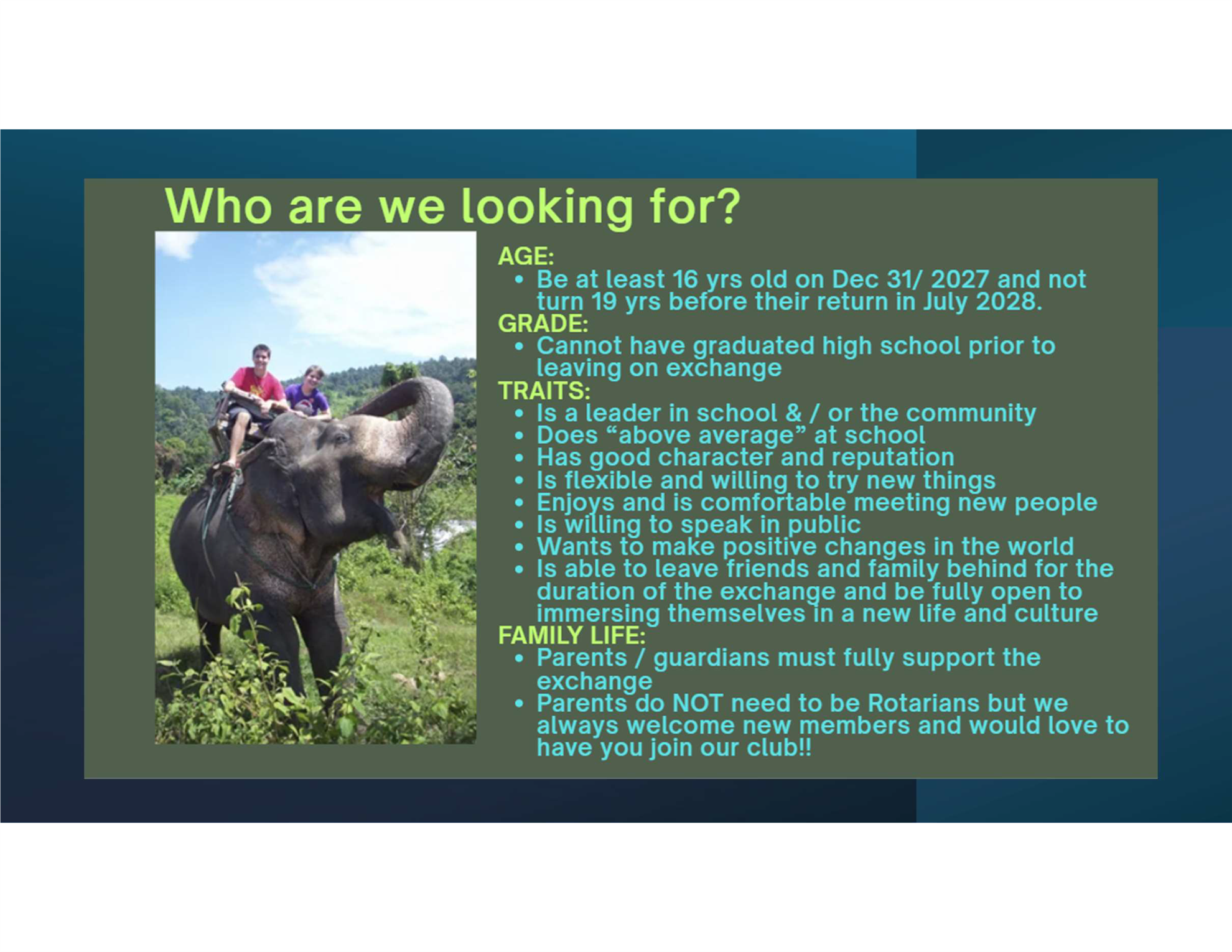 Who are we looking for?

AGE:
• Be at least 16 yrs old on Dec 31/ 2027 and not turn 19 yrs before their return in July 2028.

GRADE:
• Cannot have graduated high school prior to leaving on exchange

TRAITS:
• Is a leader in school & / or the community
• Does “above average” at school
• Has good character and reputation
• Is flexible and willing to try new things
• Enjoys and is comfortable meeting new people
• Is willing to speak in public
• Wants to make positive changes in the world
• Is able to leave friends and family behind for the duration of the exchange and be fully open to immersing themselves in a new life and culture

FAMILY LIFE:
• Parents / guardians must fully support the exchange
• Parents do NOT need to be Rotarians but we always welcome new members and would love to have you join our club!!